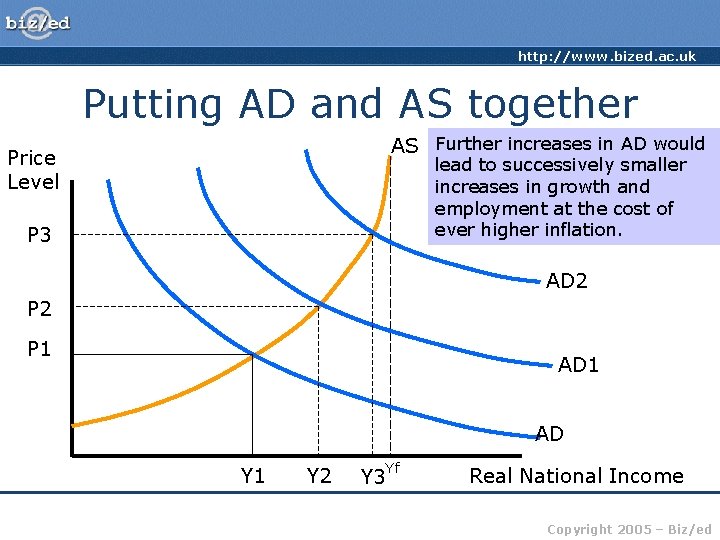 biz/ed

http://www.bized.ac.uk

Putting AD and AS together

Price Level

AS

Further increases in AD would lead to successively smaller increases in growth and employment at the cost of ever higher inflation.

P3

P2

P1

AD2

AD1

AD

Y1

Y2

Y3

Yf

Real National Income

Copyright 2005 – Biz/ed